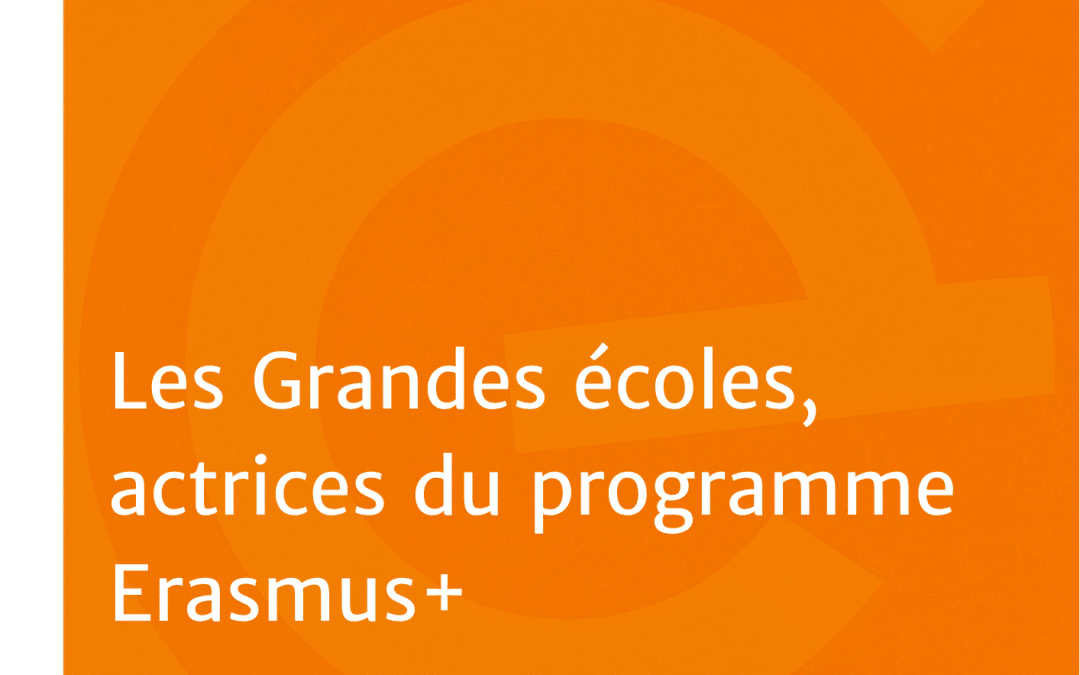 Les Grandes écoles, actrices du programme Erasmus+